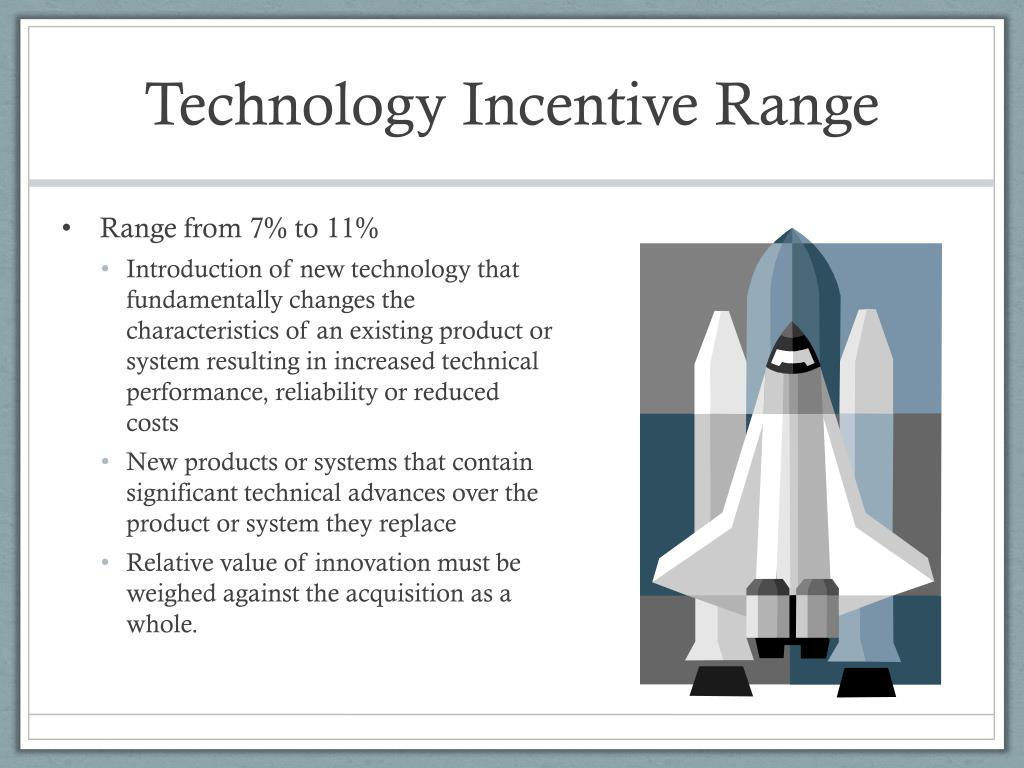 Technology Incentive Range

• Range from 7% to 11%
  • Introduction of new technology that fundamentally changes the characteristics of an existing product or system resulting in increased technical performance, reliability or reduced costs
  • New products or systems that contain significant technical advances over the product or system they replace
  • Relative value of innovation must be weighed against the acquisition as a whole.